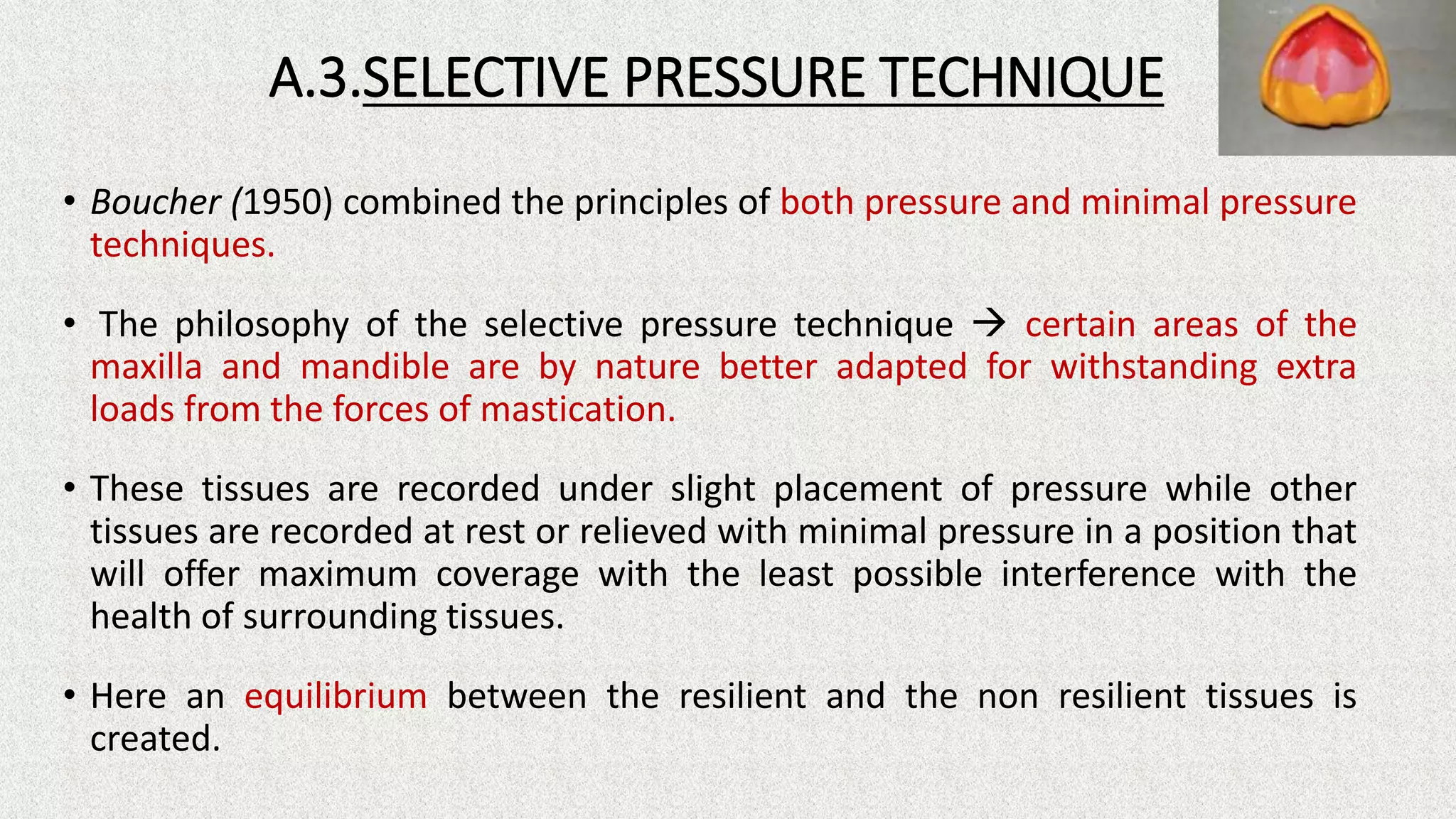 A.3.SELECTIVE PRESSURE TECHNIQUE

• Boucher (1950) combined the principles of both pressure and minimal pressure techniques.

• The philosophy of the selective pressure technique → certain areas of the maxilla and mandible are by nature better adapted for withstanding extra loads from the forces of mastication.

• These tissues are recorded under slight placement of pressure while other tissues are recorded at rest or relieved with minimal pressure in a position that will offer maximum coverage with the least possible interference with the health of surrounding tissues.

• Here an equilibrium between the resilient and the non resilient tissues is created.